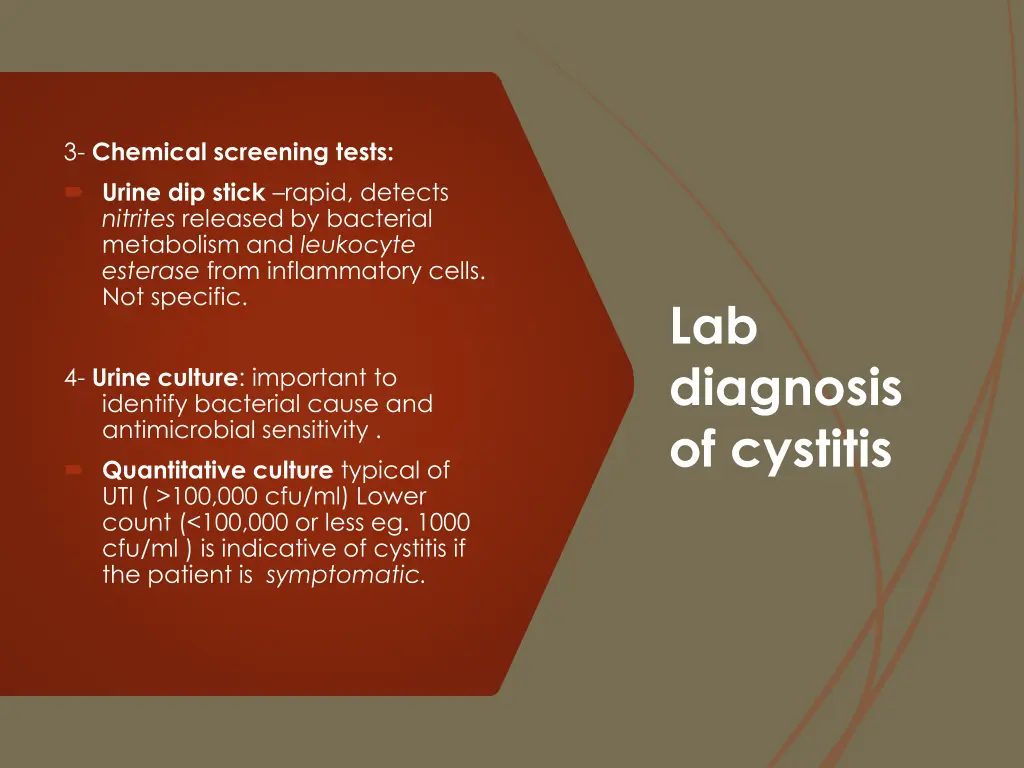 3- Chemical screening tests:

Urine dip stick –rapid, detects nitrites released by bacterial metabolism and leukocyte esterase from inflammatory cells. Not specific.

4- Urine culture: important to identify bacterial cause and antimicrobial sensitivity .

Quantitative culture typical of UTI ( >100,000 cfu/ml) Lower count (<100,000 or less eg. 1000 cfu/ml ) is indicative of cystitis if the patient is symptomatic.

Lab diagnosis of cystitis